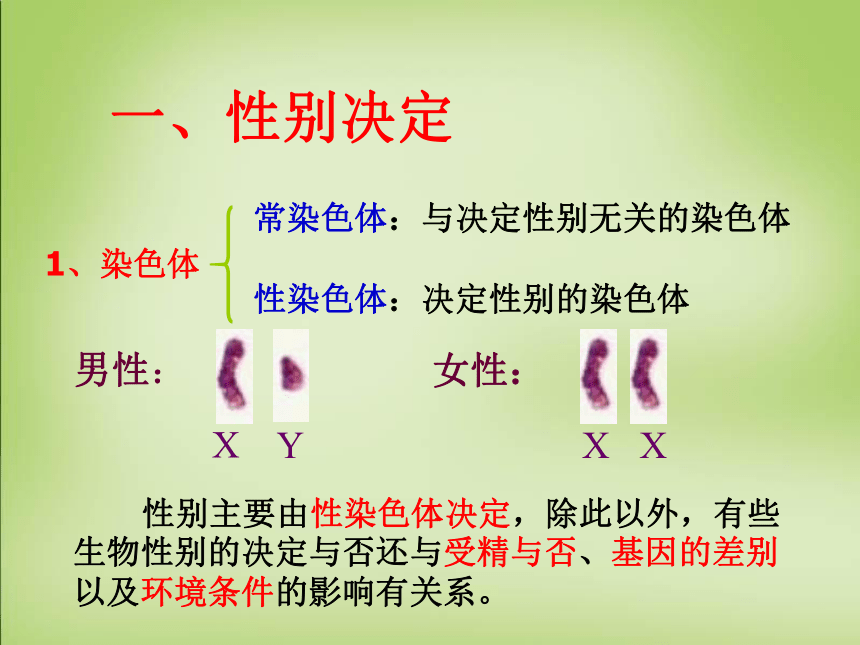 一、性别决定

1、染色体

常染色体：与决定性别无关的染色体

性染色体：决定性别的染色体

男性： X Y

女性： X X

性别主要由性染色体决定，除此以外，有些生物性别的决定与否还与受精与否、基因的差别以及环境条件的影响有关系。